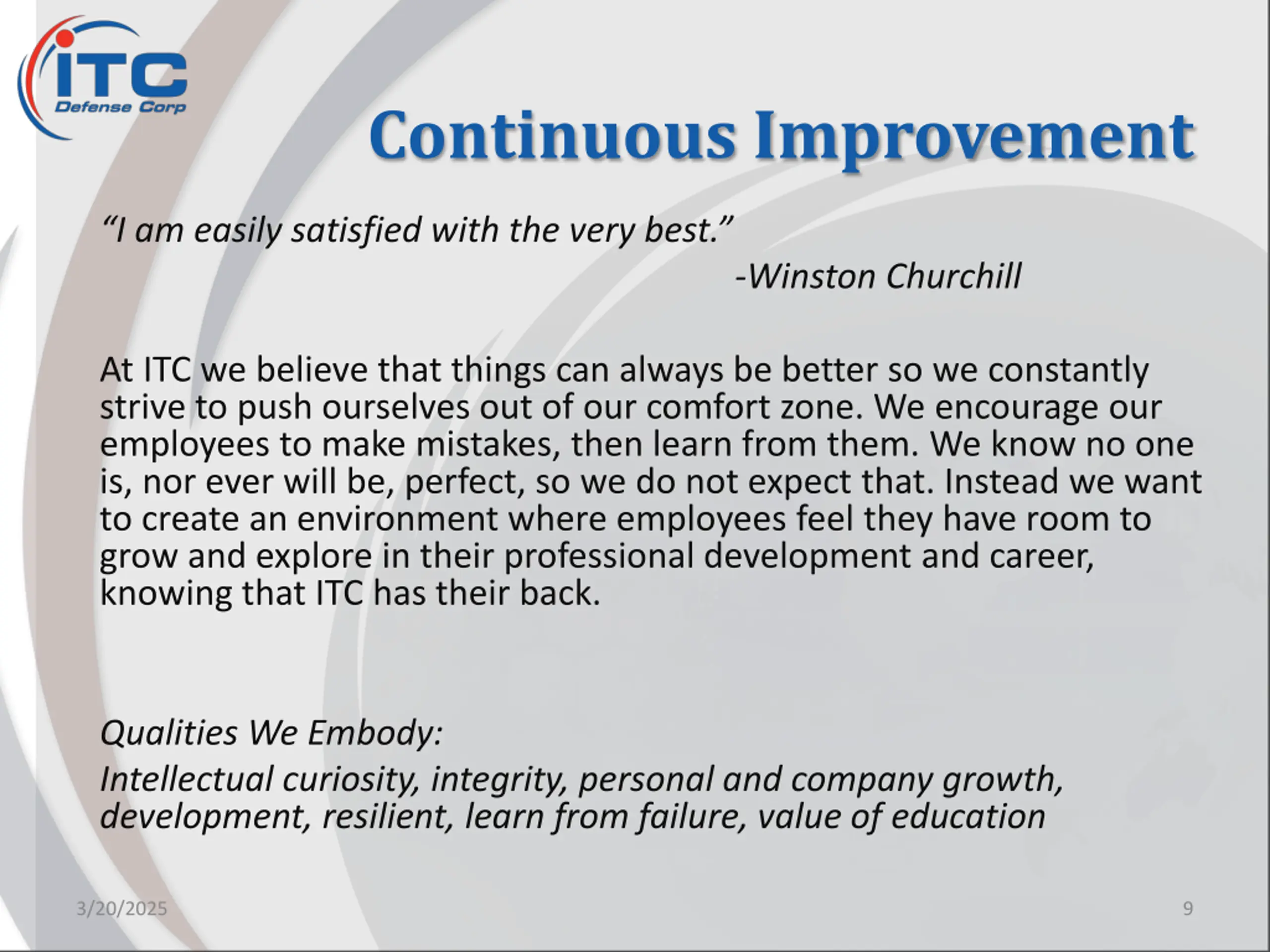 ITC
Defense Corp

Continuous Improvement

“I am easily satisfied with the very best.”
-Winston Churchill

At ITC we believe that things can always be better so we constantly strive to push ourselves out of our comfort zone. We encourage our employees to make mistakes, then learn from them. We know no one is, nor ever will be, perfect, so we do not expect that. Instead we want to create an environment where employees feel they have room to grow and explore in their professional development and career, knowing that ITC has their back.

Qualities We Embody:

Intellectual curiosity, integrity, personal and company growth, development, resilient, learn from failure, value of education

3/20/2025

9